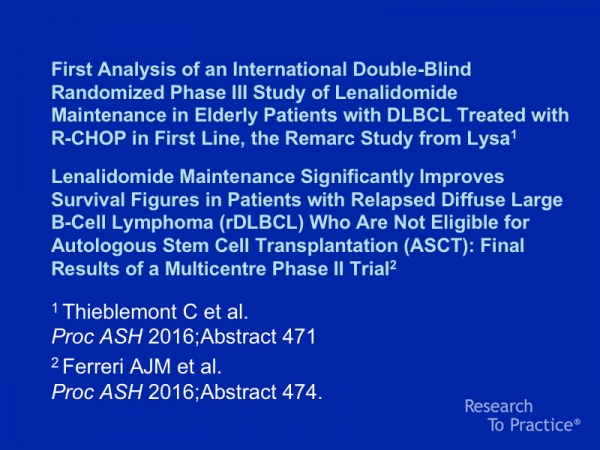 First Analysis of an International Double-Blind Randomized Phase III Study of Lenalidomide Maintenance in Elderly Patients with DLBCL Treated with R-CHOP in First Line, the Remarc Study from Lysa$^1$

Lenalidomide Maintenance Significantly Improves Survival Figures in Patients with Relapsed Diffuse Large B-Cell Lymphoma (rDLBCL) Who Are Not Eligible for Autologous Stem Cell Transplantation (ASCT): Final Results of a Multicentre Phase II Trial$^2$

$^1$ Thieblemont C et al.
Proc ASH 2016;Abstract 471

$^2$ Ferreri AJM et al.
Proc ASH 2016;Abstract 474.

Research
To Practice®